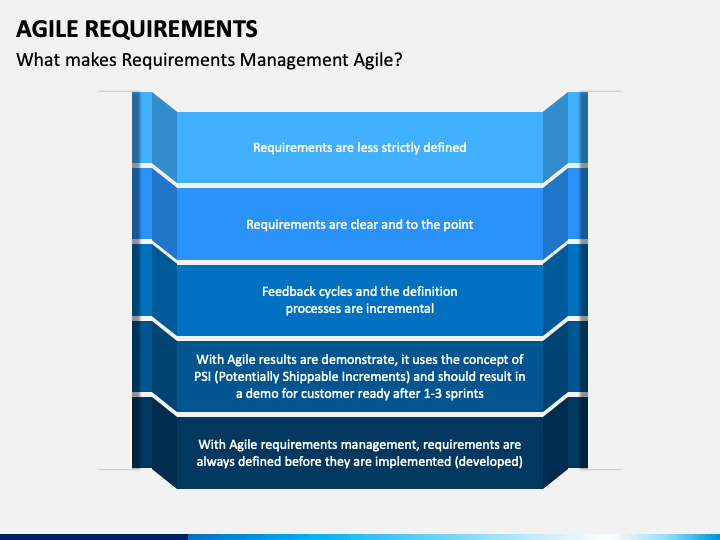 AGILE REQUIREMENTS
What makes Requirements Management Agile?

Requirements are less strictly defined

Requirements are clear and to the point

Feedback cycles and the definition processes are incremental

With Agile results are demonstrate, it uses the concept of PSI (Potentially Shippable Increments) and should result in a demo for customer ready after 1-3 sprints

With Agile requirements management, requirements are always defined before they are implemented (developed)